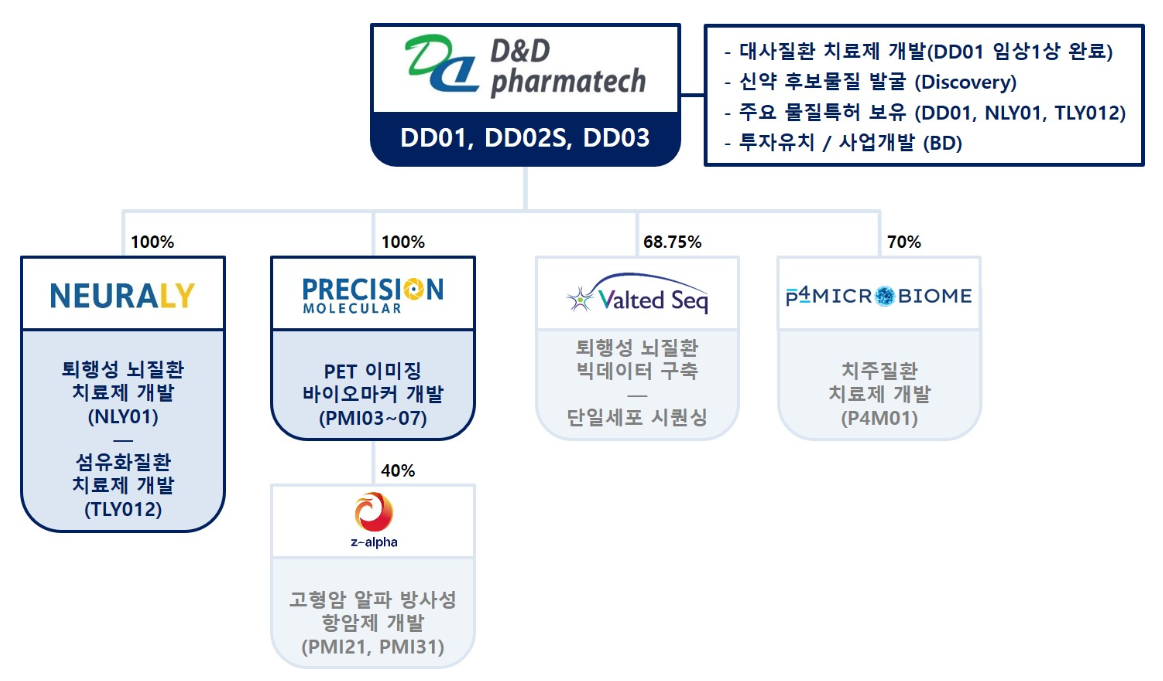 D&D pharmatech

DD01, DD02S, DD03

- 대사질환 치료제 개발(DD01 임상1상 완료)
- 신약 후보물질 발굴 (Discovery)
- 주요 물질특허 보유 (DD01, NLY01, TLY012)
- 투자유치 / 사업개발 (BD)

100%

NEURALY

퇴행성 뇌질환 치료제 개발 (NLY01)
—
섬유화질환 치료제 개발 (TLY012)

100%

PRECISION MOLECULAR

PET 이미징 바이오마커 개발 (PMI03~07)

40%

z-alpha

고형암 알파 방사성 항암제 개발 (PMI21, PMI31)

68.75%

Valted Seq

퇴행성 뇌질환 빅데이터 구축
—
단일세포 시퀀싱

70%

P4MICROBIOME

치주질환 치료제 개발 (P4M01)